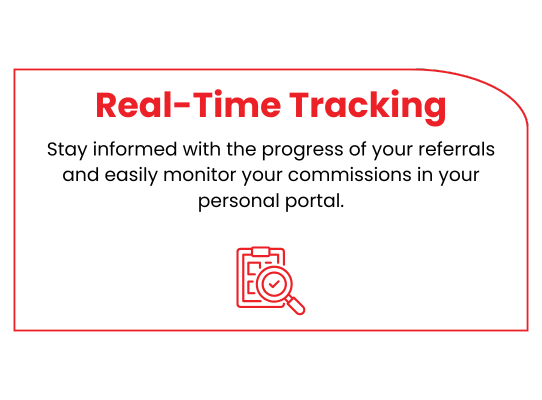 Real-Time Tracking

Stay informed with the progress of your referrals and easily monitor your commissions in your personal portal.